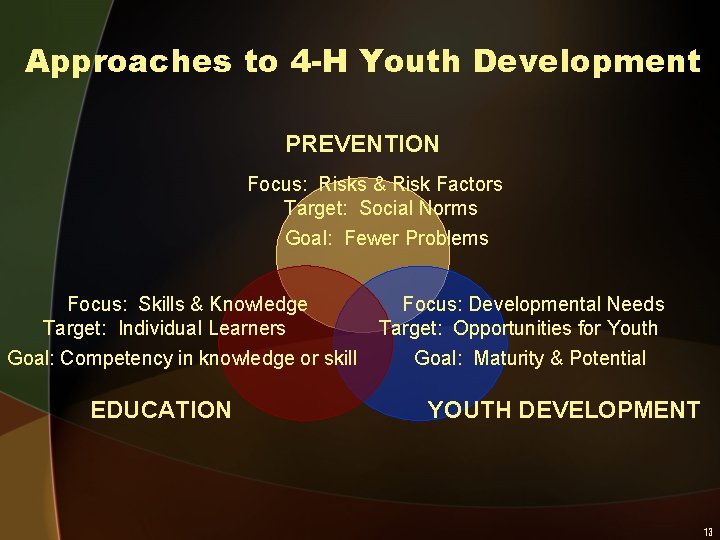 Approaches to 4-H Youth Development

PREVENTION

Focus: Risks & Risk Factors
Target: Social Norms
Goal: Fewer Problems

Focus: Skills & Knowledge
Target: Individual Learners
Goal: Competency in knowledge or skill

EDUCATION

Focus: Developmental Needs
Target: Opportunities for Youth
Goal: Maturity & Potential

YOUTH DEVELOPMENT

13